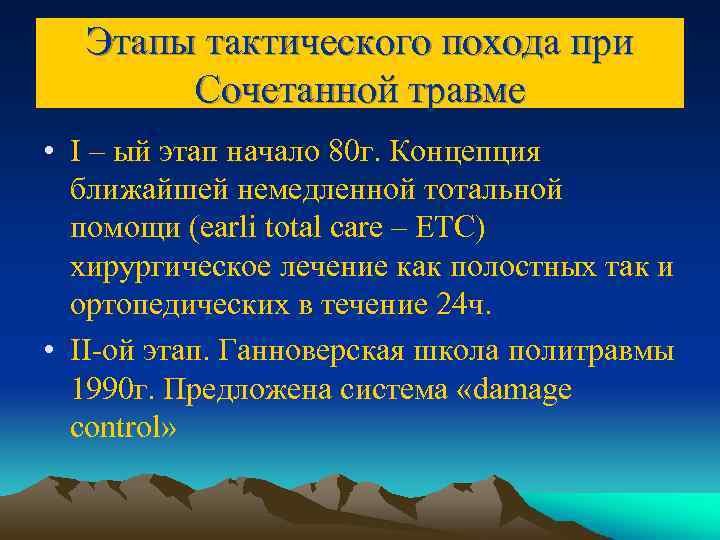 Этапы тактического похода при Сочетанной травме

• I – ый этап начало 80г. Концепция ближайшей немедленной тотальной помощи (earli total care – ETC) хирургическое лечение как полостных так и ортопедических в течение 24ч.

• II-ой этап. Ганноверская школа политравмы 1990г. Предложена система «damage control»